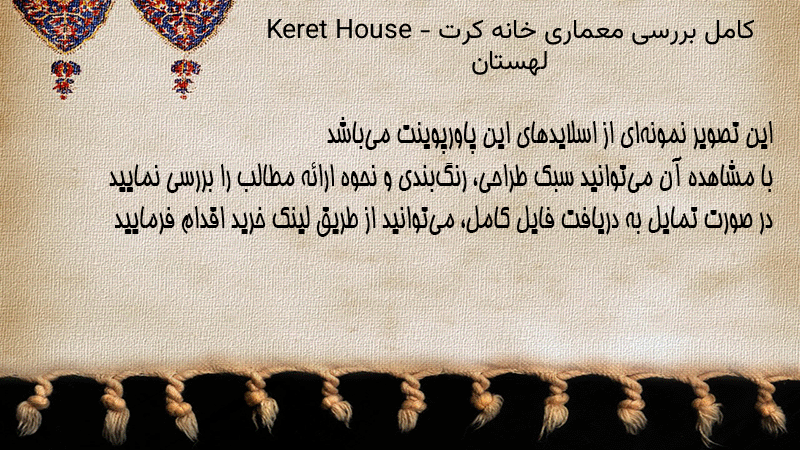 کامل بررسی معماری خانه کرت - Keret House لهستان

این تصویر نمونه‌ای از اسلایدهای این پاورپوینت می‌باشد
با مشاهده آن می‌توانید سبک طراحی، رنگ‌بندی و نحوه ارائه مطالب را بررسی نمایید
در صورت تمایل به دریافت فایل کامل، می‌توانید از طریق لینک خرید اقدام فرمایید